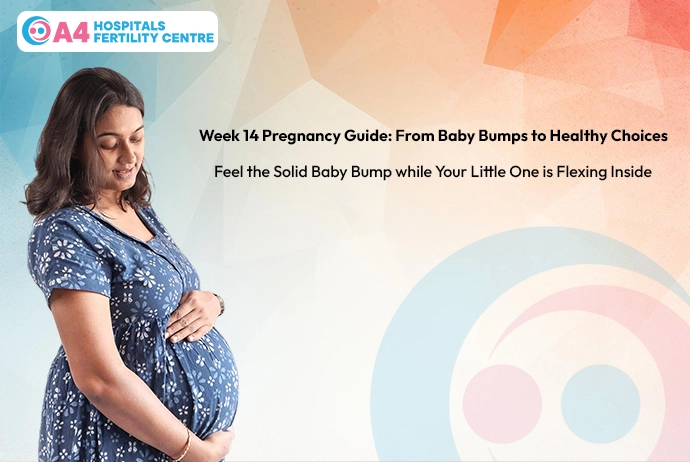 A4 HOSPITALS FERTILITY CENTRE

Week 14 Pregnancy Guide: From Baby Bumps to Healthy Choices

Feel the Solid Baby Bump while Your Little One is Flexing Inside